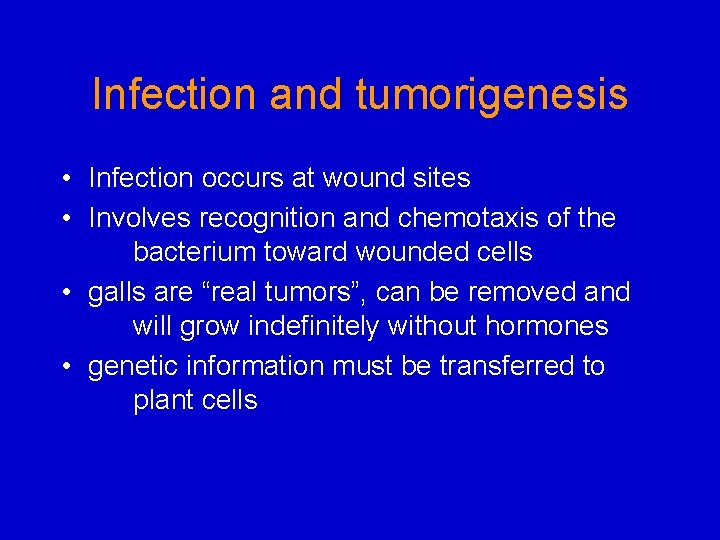 Infection and tumorigenesis

• Infection occurs at wound sites
• Involves recognition and chemotaxis of the bacterium toward wounded cells
• galls are “real tumors”, can be removed and will grow indefinitely without hormones
• genetic information must be transferred to plant cells